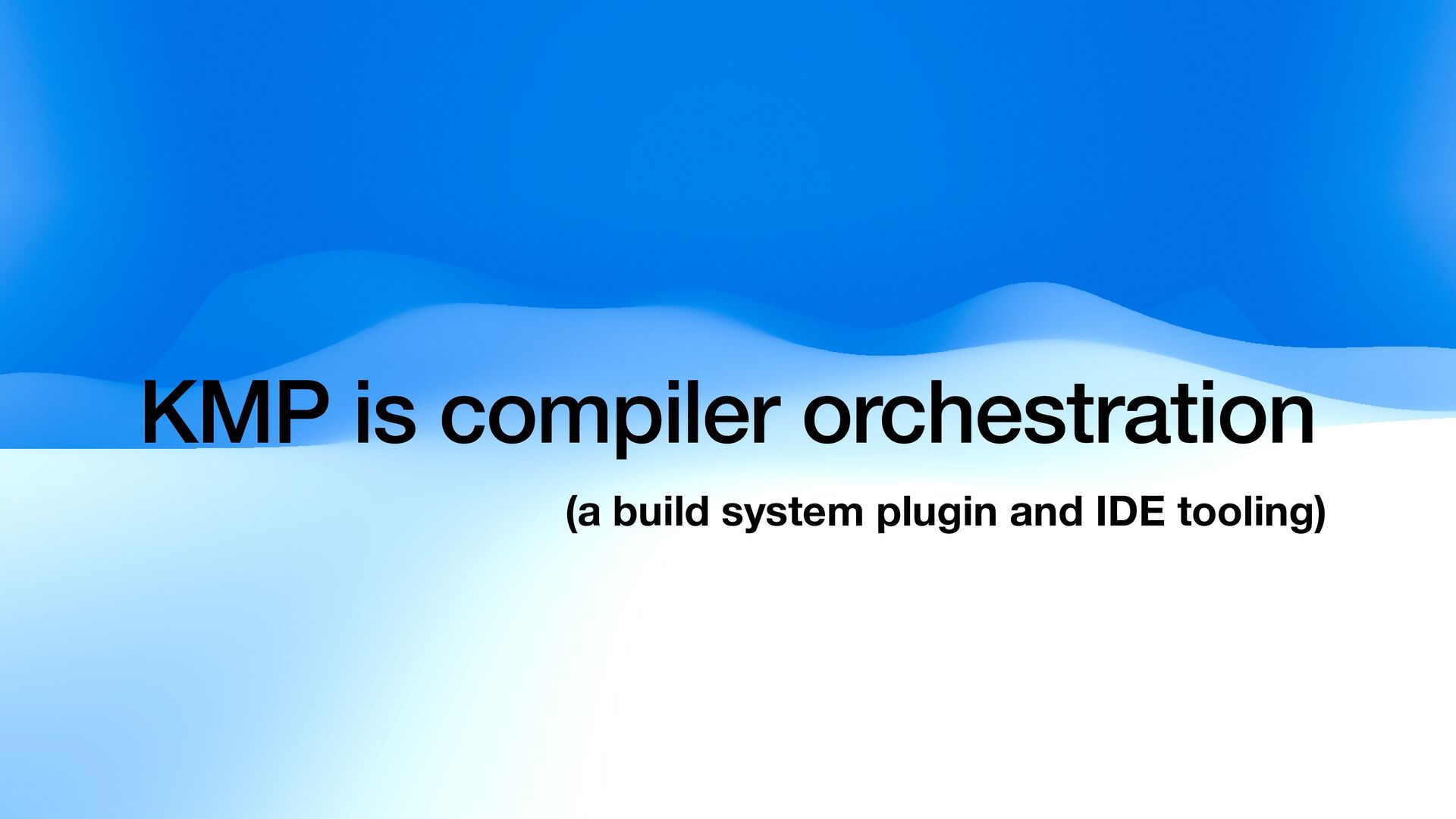 KMP is compiler orchestration

(a build system plugin and IDE tooling)